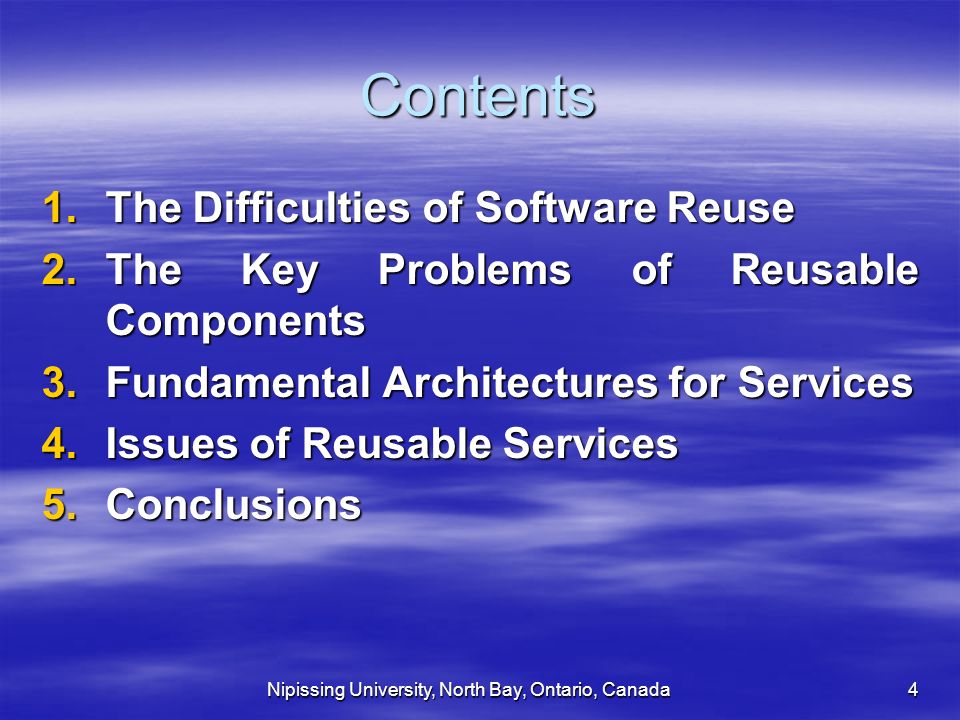 Contents

1. The Difficulties of Software Reuse
2. The Key Problems of Reusable Components
3. Fundamental Architectures for Services
4. Issues of Reusable Services
5. Conclusions

Nipissing University, North Bay, Ontario, Canada

4